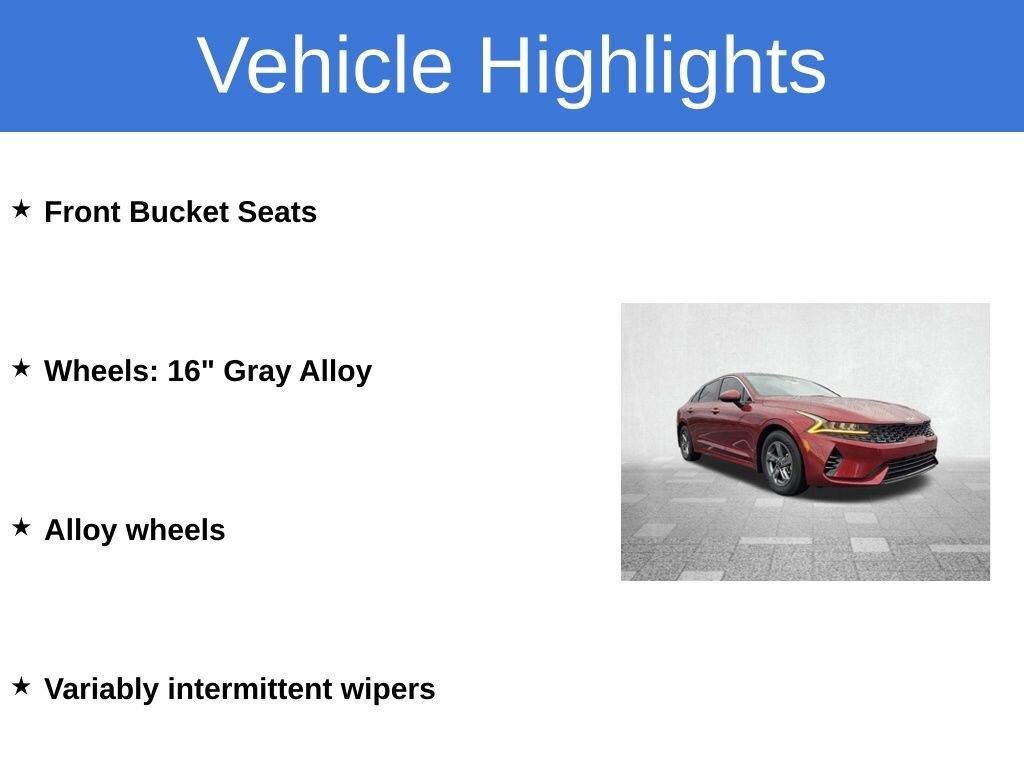 Vehicle Highlights

★ Front Bucket Seats

★ Wheels: 16" Gray Alloy

★ Alloy wheels

★ Variably intermittent wipers